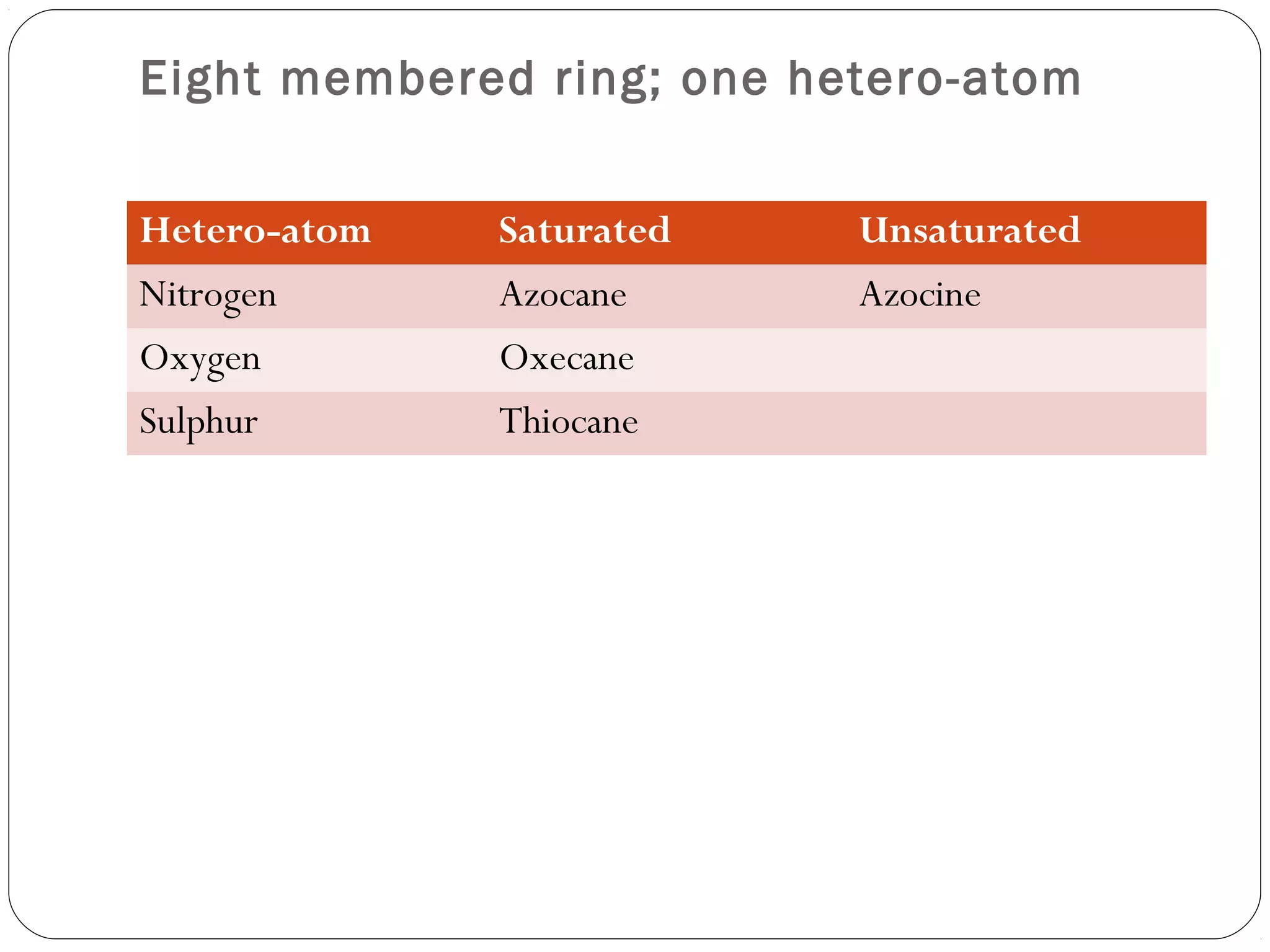 Eight membered ring; one hetero-atom

| Hetero-atom | Saturated | Unsaturated |
|---|---|---|
| Nitrogen | Azocane | Azocine |
| Oxygen | Oxecane | |
| Sulphur | Thiocane | |